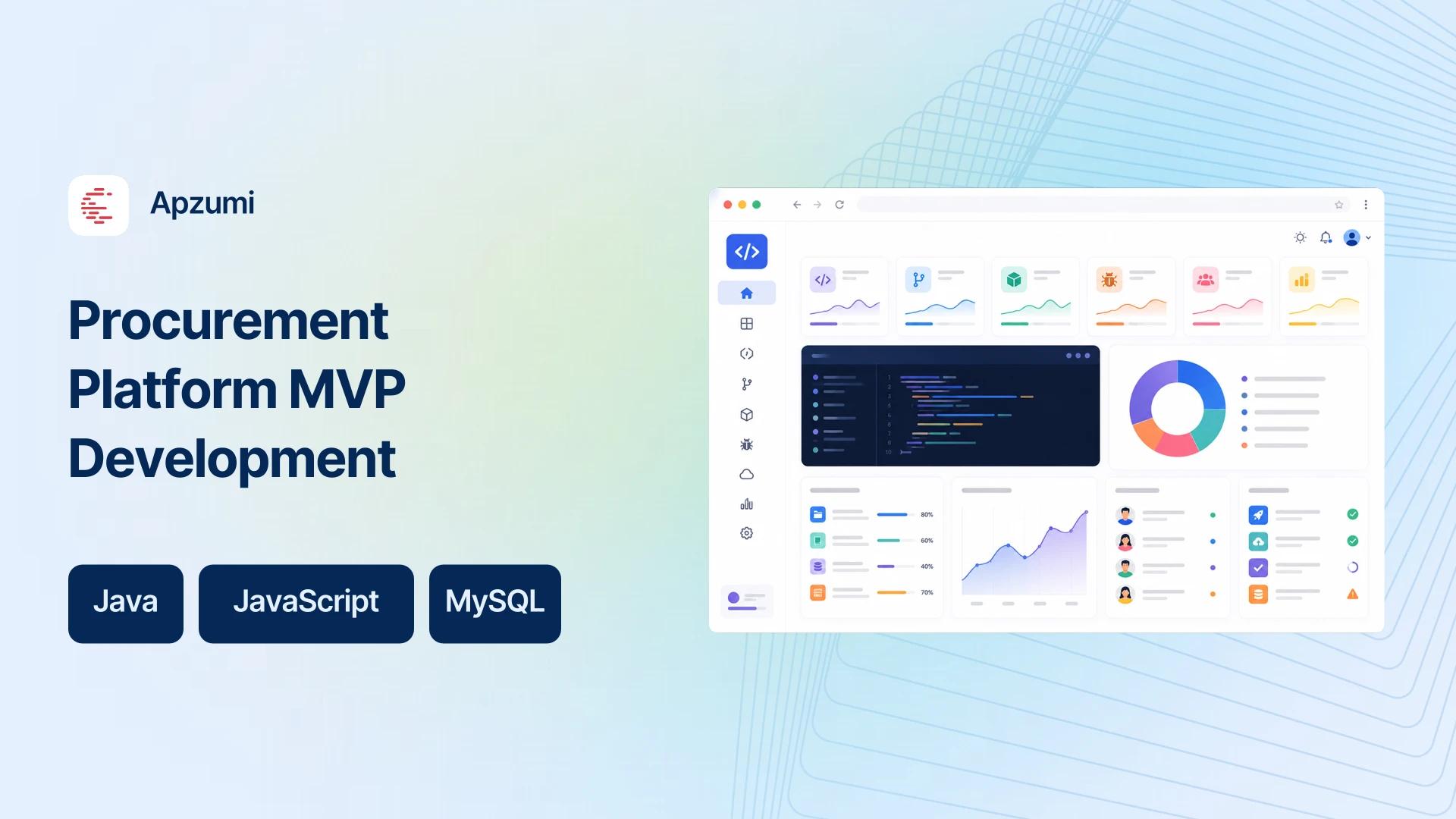 Apzumi

Procurement Platform MVP Development

Java

JavaScript

MySQL

80%
60%
40%
70%